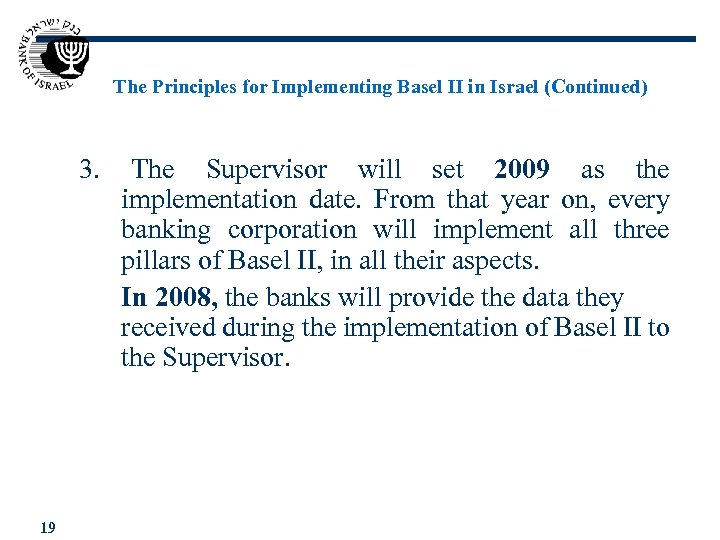 בנק ישראל
BANK OF ISRAEL

The Principles for Implementing Basel II in Israel (Continued)

3. The Supervisor will set 2009 as the implementation date. From that year on, every banking corporation will implement all three pillars of Basel II, in all their aspects.

In 2008, the banks will provide the data they received during the implementation of Basel II to the Supervisor.

19